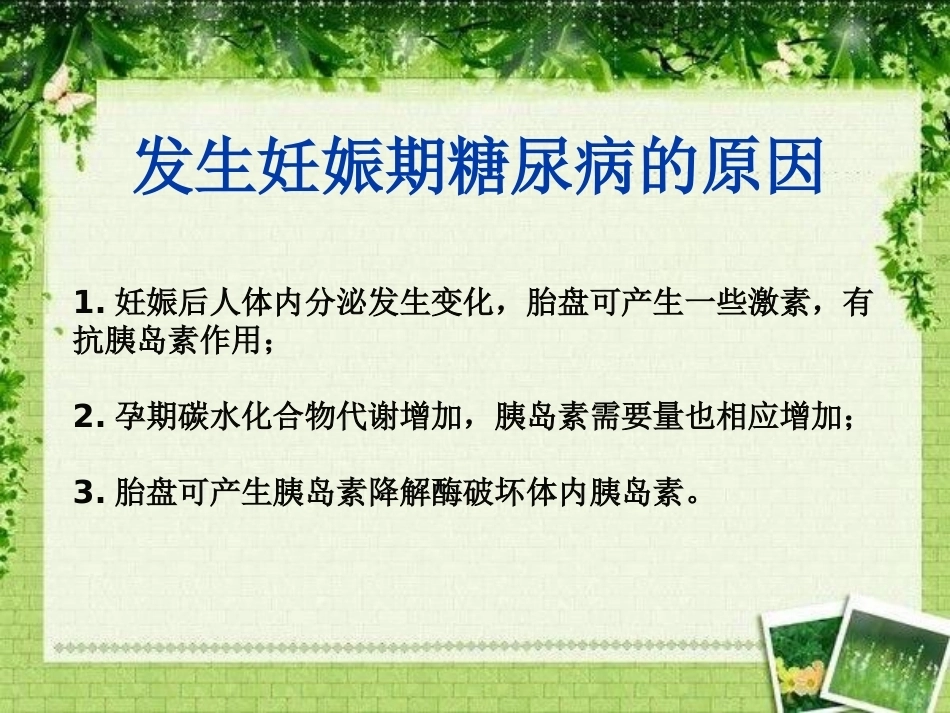 发生妊娠期糖尿病的原因

1. 妊娠后人体内分泌发生变化，胎盘可产生一些激素，有抗胰岛素作用；

2. 孕期碳水化合物代谢增加，胰岛素需要量也相应增加；

3. 胎盘可产生胰岛素降解酶破坏体内胰岛素。